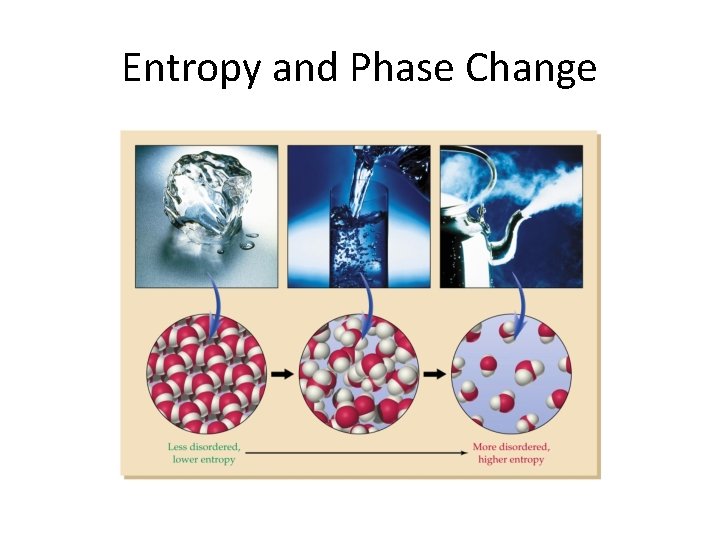 Entropy and Phase Change

Less disordered, lower entropy

More disordered, higher entropy